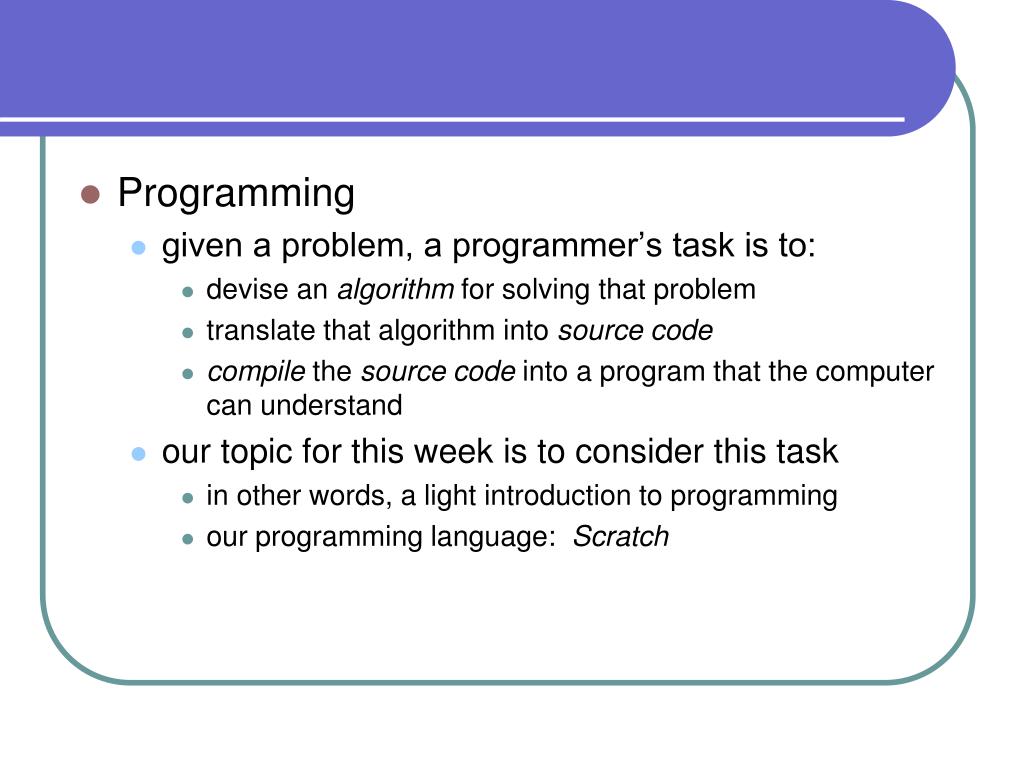 Programming

given a problem, a programmer’s task is to:

devise an algorithm for solving that problem

translate that algorithm into source code

compile the source code into a program that the computer can understand

our topic for this week is to consider this task

in other words, a light introduction to programming

our programming language: Scratch